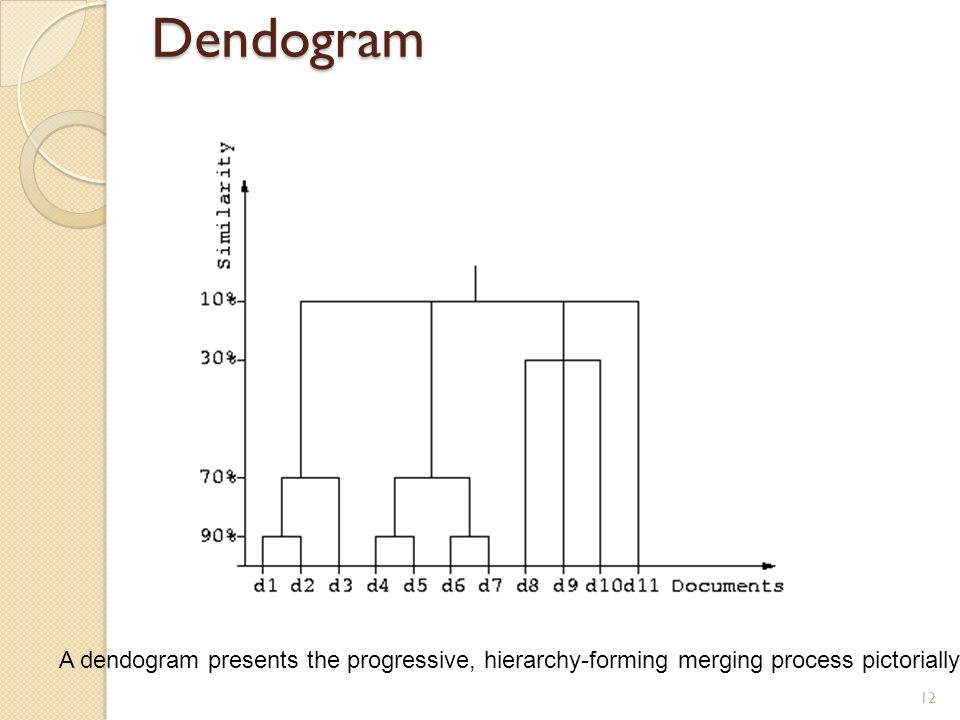 Dendogram

Similarity

10%

30%

70%

90%

d1 d2 d3 d4 d5 d6 d7 d8 d9 d10 d11 Documents

A dendogram presents the progressive, hierarchy-forming merging process pictorially

12